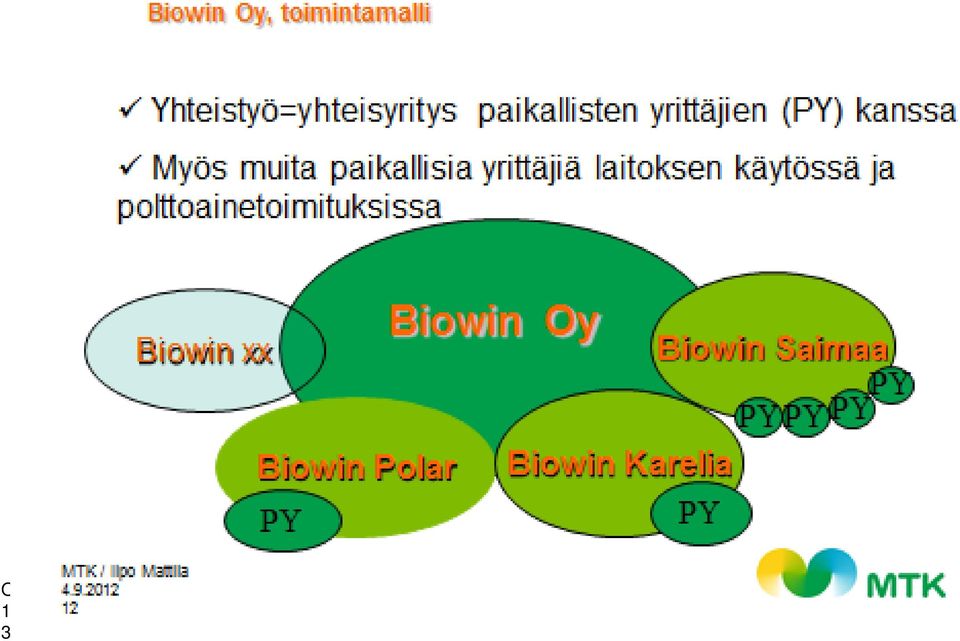 Biowin Oy, toimintamalli

✓ Yhteistyö=yhteisyritys paikallisten yrittäjien (PY) kanssa

✓ Myös muita paikallisia yrittäjiä laitoksen käytössä ja polttoainetoimituksissa

Biowin xx

Biowin Oy

Biowin Saimaa

PY PY PY PY

Biowin Polar

PY

Biowin Karelia

PY

MTK / Ilpo Mattila
4.9.2012
12

C
1
3

MTK